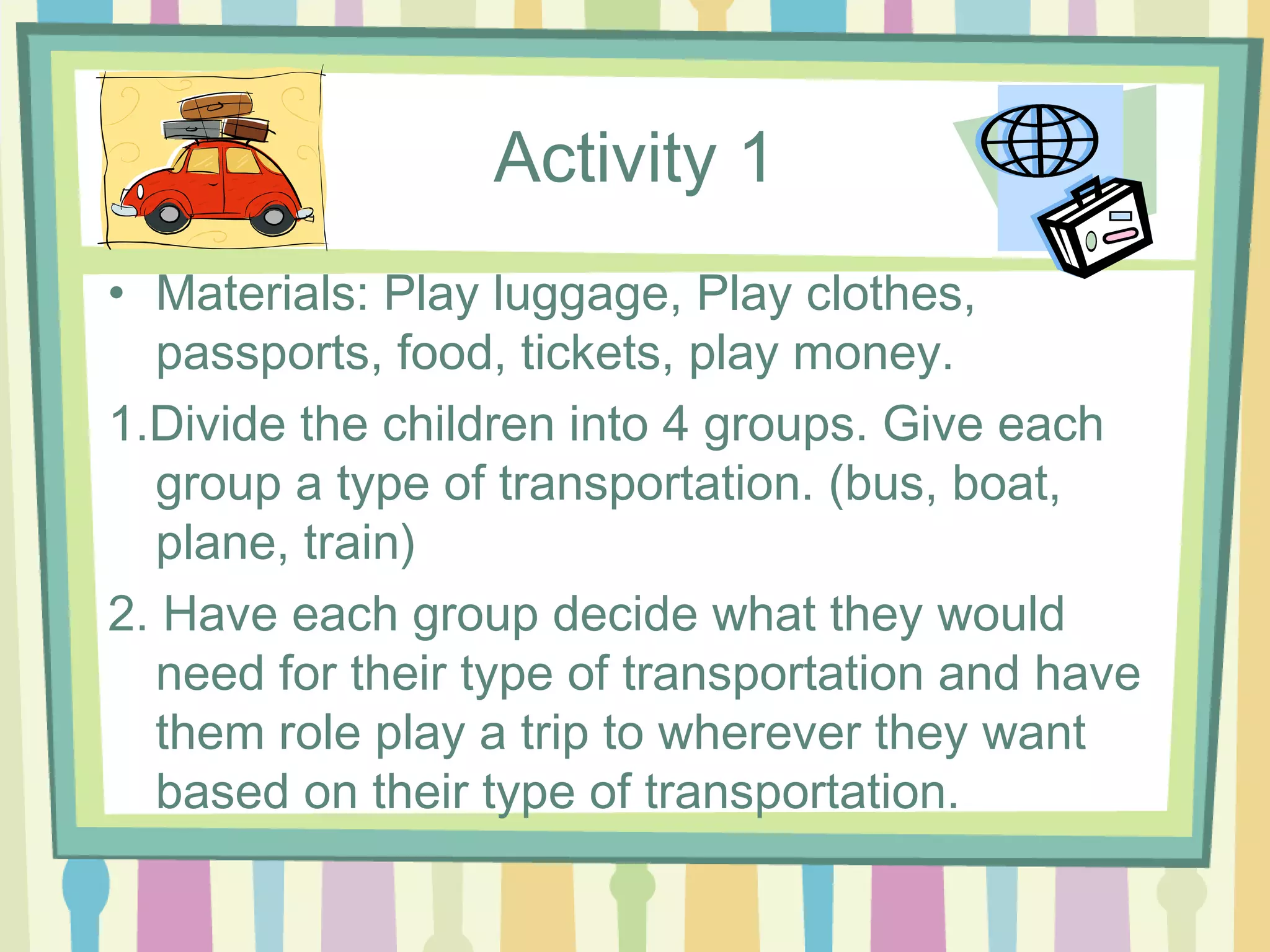 Activity 1

• Materials: Play luggage, Play clothes, passports, food, tickets, play money.

1.Divide the children into 4 groups. Give each group a type of transportation. (bus, boat, plane, train)

2. Have each group decide what they would need for their type of transportation and have them role play a trip to wherever they want based on their type of transportation.